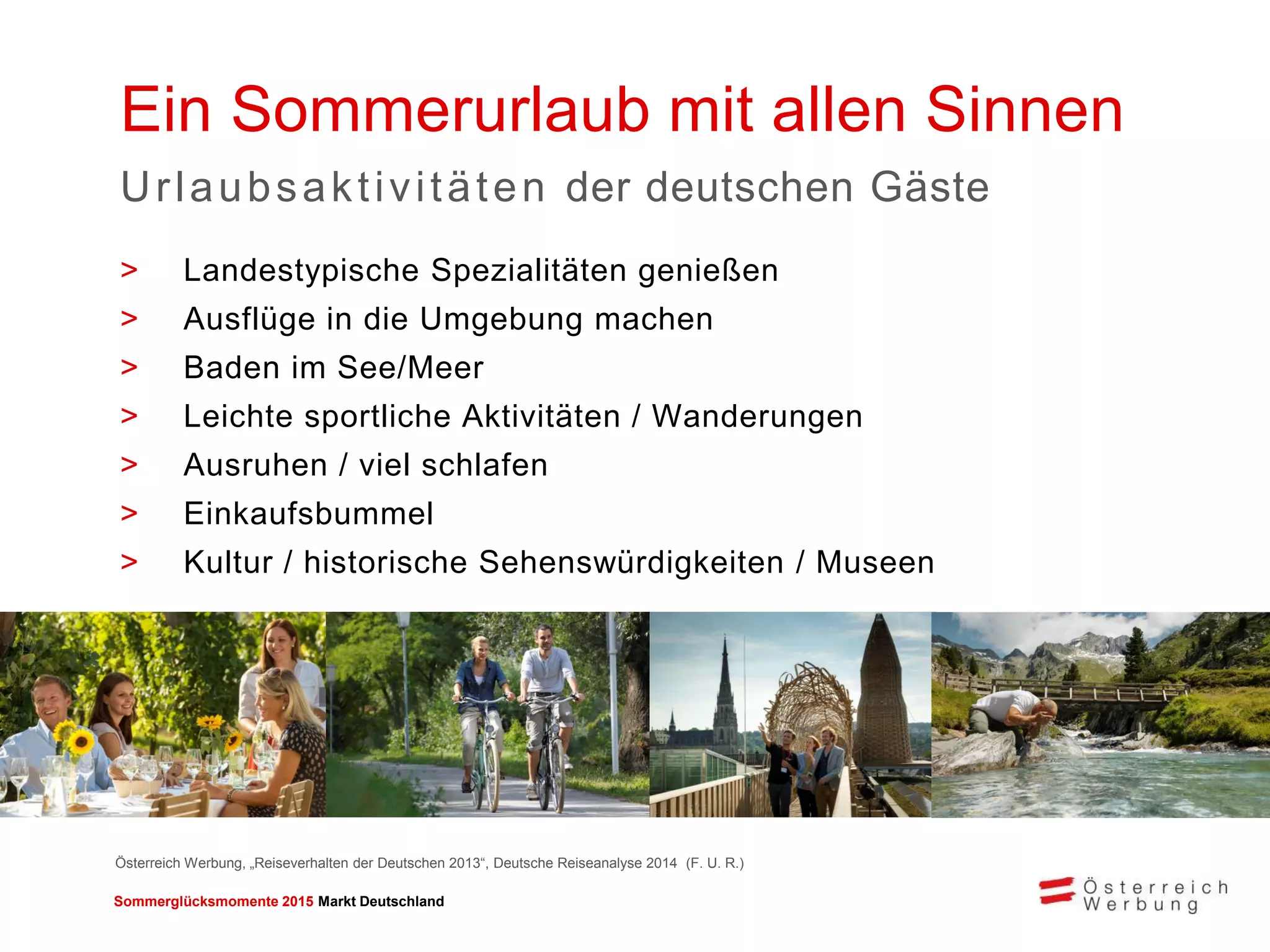 Ein Sommerurlaub mit allen Sinnen

Urlaubsaktivitäten der deutschen Gäste

> Landestypische Spezialitäten genießen
> Ausflüge in die Umgebung machen
> Baden im See/Meer
> Leichte sportliche Aktivitäten / Wanderungen
> Ausruhen / viel schlafen
> Einkaufsbummel
> Kultur / historische Sehenswürdigkeiten / Museen

Österreich Werbung, „Reiseverhalten der Deutschen 2013“, Deutsche Reiseanalyse 2014 (F. U. R.)

Sommerglücksmomente 2015 Markt Deutschland

Österreich Werbung